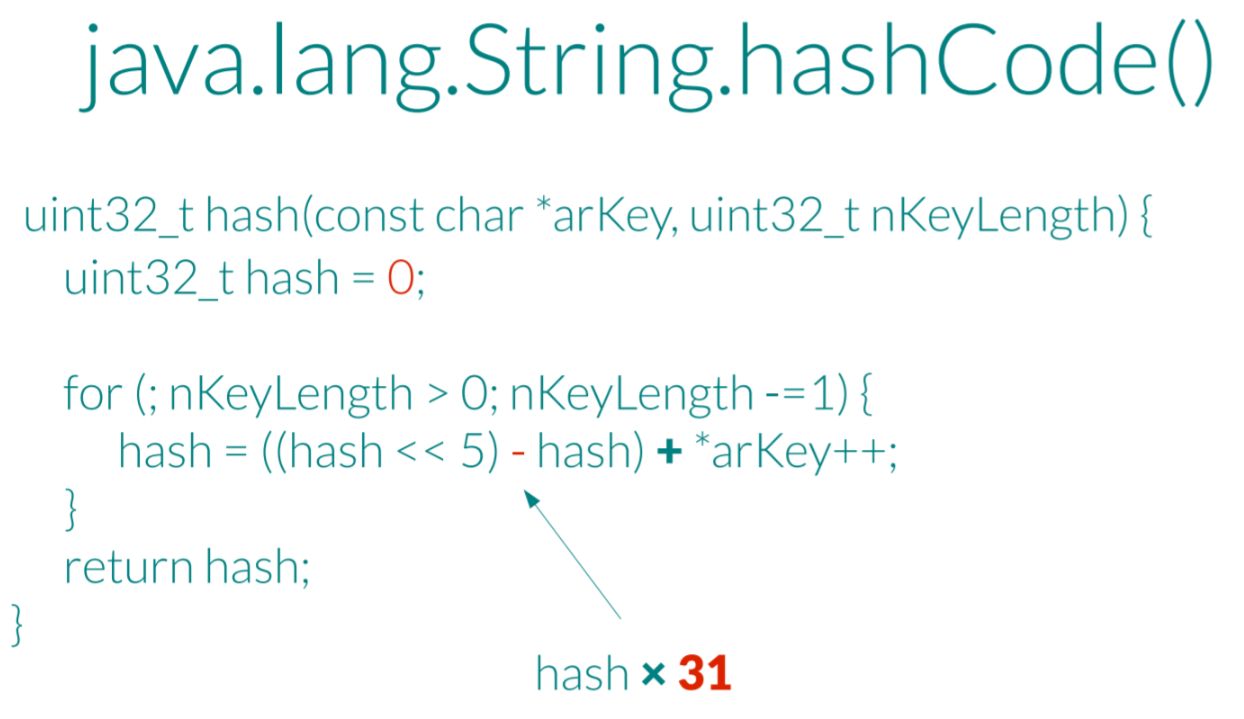 java.lang.String.hashCode()

uint32_t hash(const char *arKey, uint32_t nKeyLength) {
uint32_t hash = 0;

for (; nKeyLength > 0; nKeyLength -=1) {
hash = ((hash << 5) - hash) + *arKey++;
}
return hash;
}

hash × 31